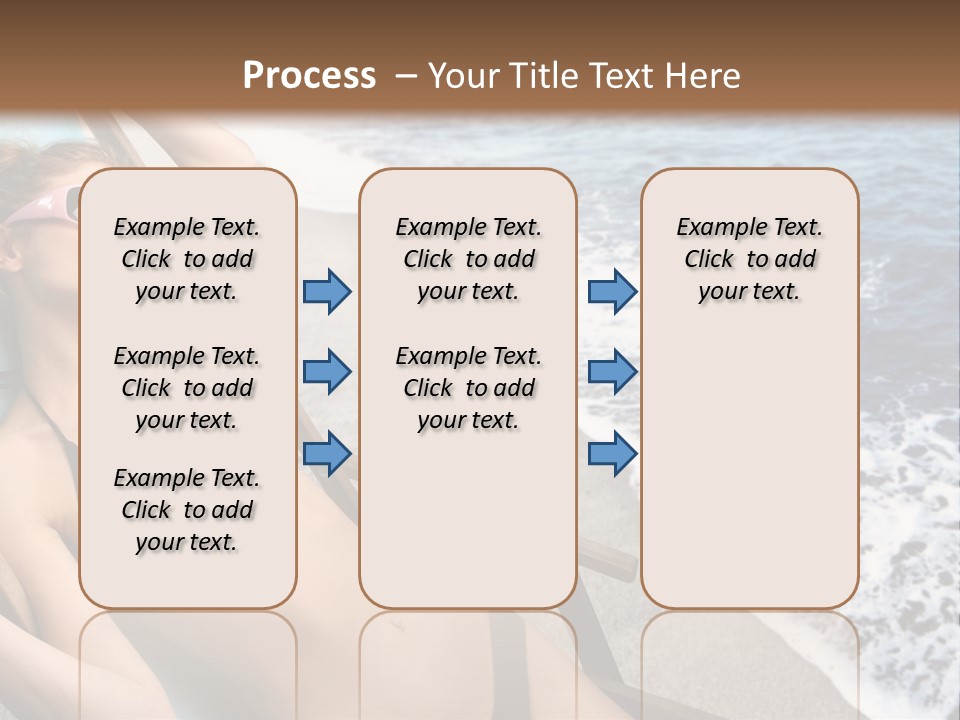 Process – Your Title Text Here

Example Text. Click to add your text.

Example Text. Click to add your text.

Example Text. Click to add your text.

Example Text. Click to add your text.

Example Text. Click to add your text.

Example Text. Click to add your text.